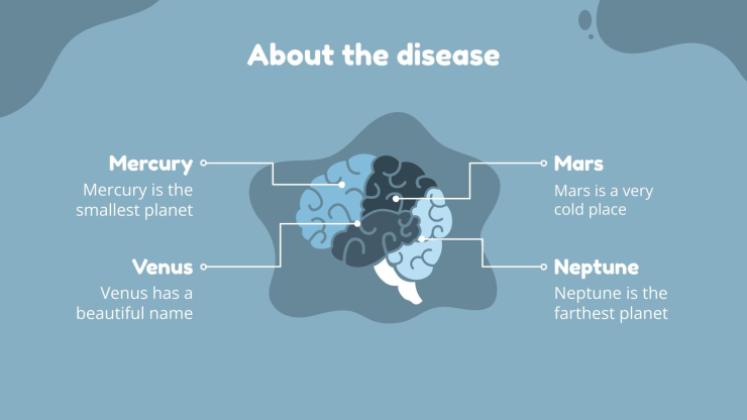 About the disease

Mercury
Mercury is the smallest planet

Venus
Venus has a beautiful name

Mars
Mars is a very cold place

Neptune
Neptune is the farthest planet